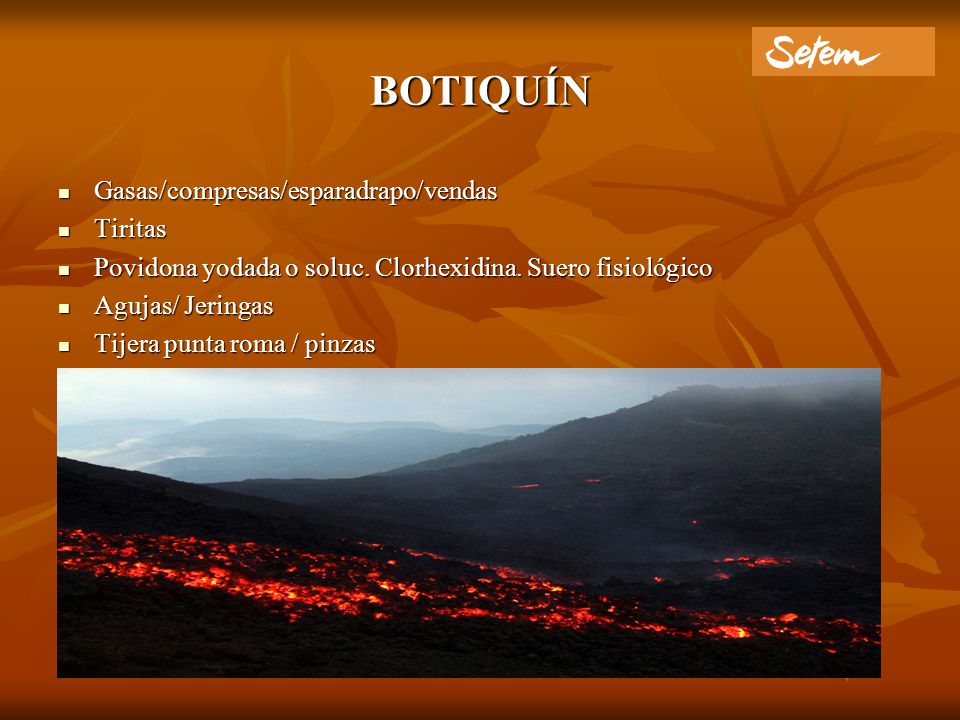 Setem

BOTIQUÍN

- Gasas/compresas/esparadrapo/vendas
- Tiritas
- Povidona yodada o soluc. Clorhexidina. Suero fisiológico
- Agujas/ Jeringas
- Tijera punta roma / pinzas